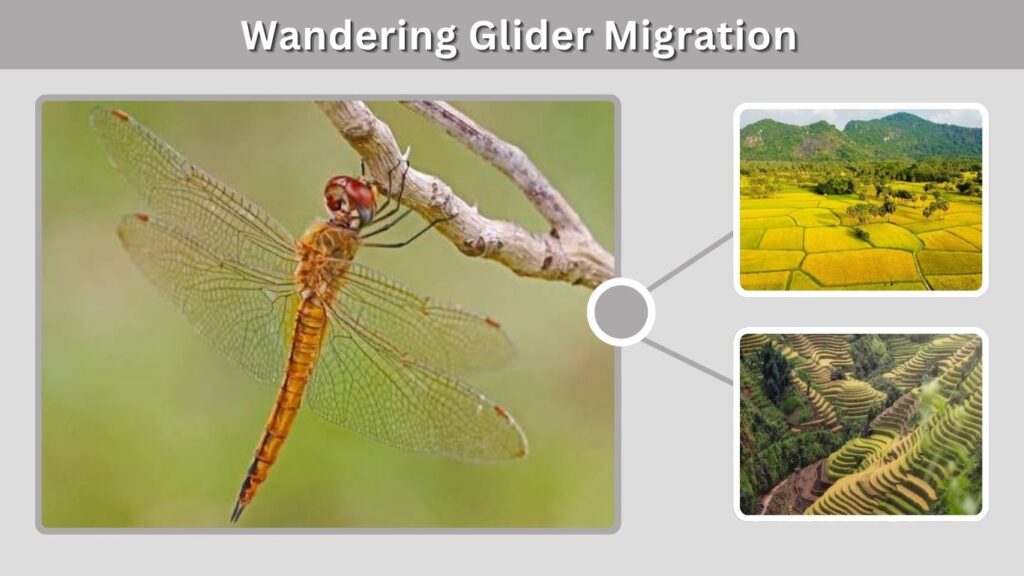 Wandering Glider Migration